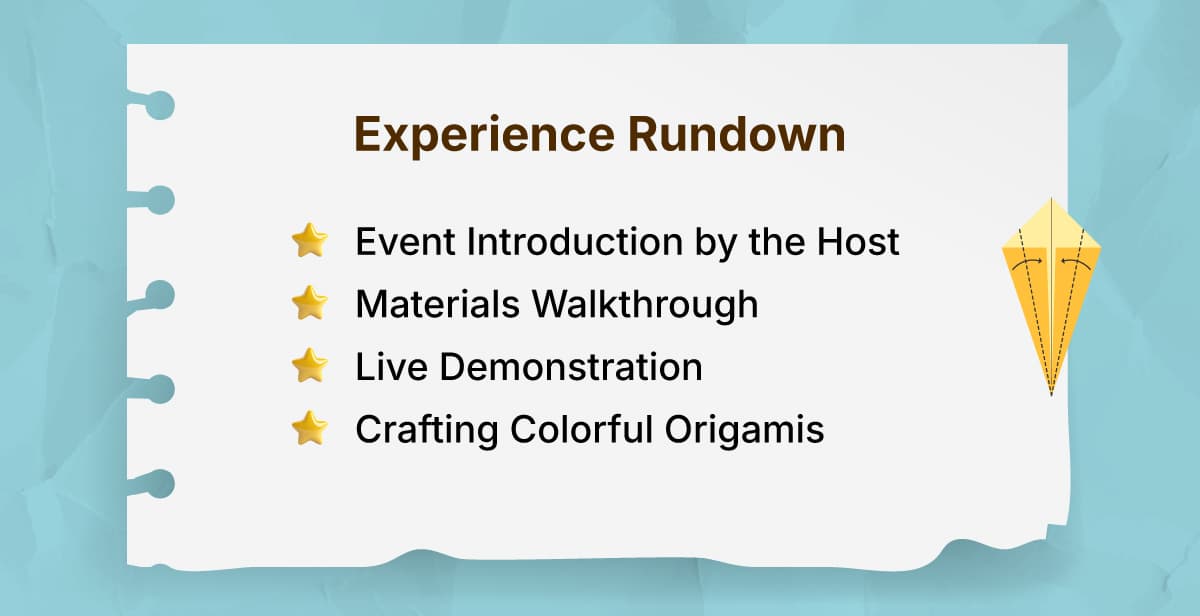 Experience Rundown

Event Introduction by the Host
Materials Walkthrough
Live Demonstration
Crafting Colorful Origamis